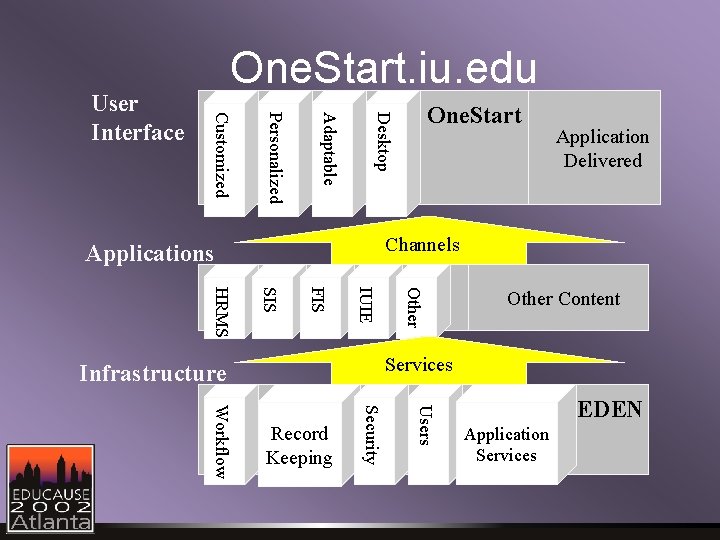 OneStart.iu.edu

User Interface

Customized

Personalized

Adaptable

Desktop

OneStart

Application Delivered

Channels

Applications

HRMS

SIS

FIS

IUIE

Other

Other Content

Services

Infrastructure

Workflow

Record Keeping

Security

Users

Application Services

EDEN

EDUCAUSE 2002 Atlanta